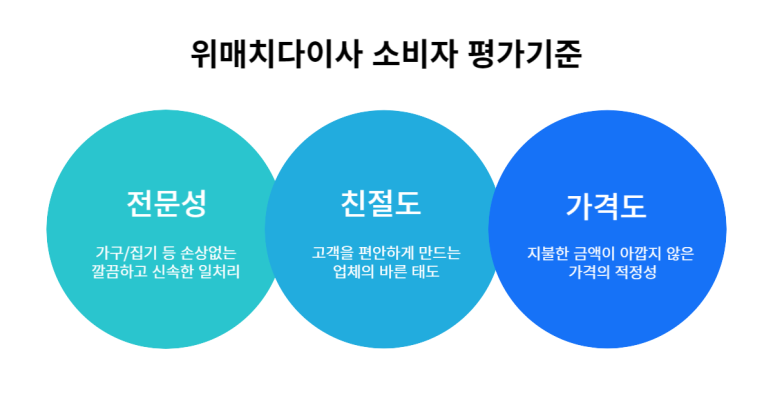 위매치다이사 소비자 평가기준

전문성

가구/집기 등 손상없는 깔끔하고 신속한 일처리

친절도

고객을 편안하게 만드는 업체의 바른 태도

가격도

지불한 금액이 아깝지 않은 가격의 적정성